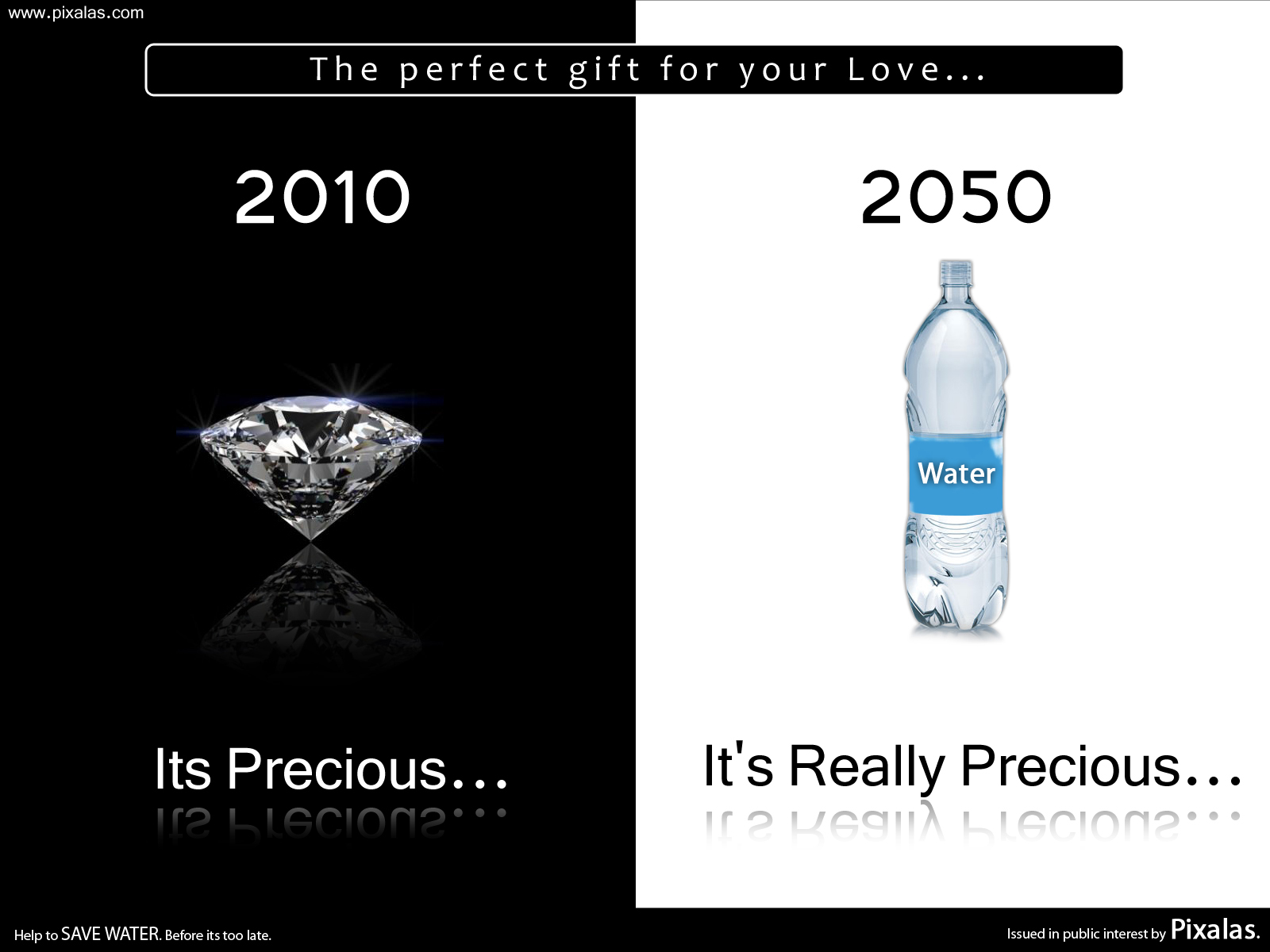 www.pixalas.com

The perfect gift for your Love...

2010

Its Precious...

2050

Water

It's Really Precious...

Help to SAVE WATER. Before its too late.

Issued in public interest by Pixalas.